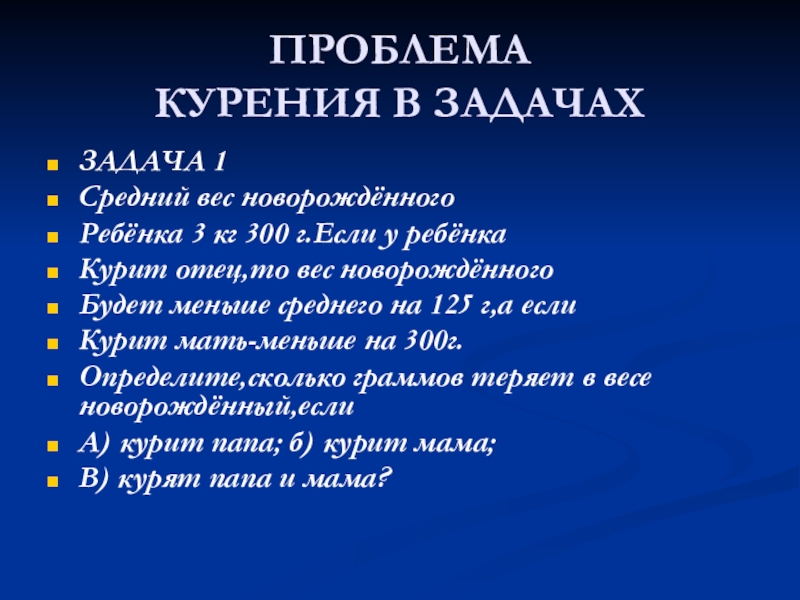 ПРОБЛЕМА
КУРЕНИЯ В ЗАДАЧАХ

ЗАДАЧА 1
Средний вес новорождённого
Ребёнка 3 кг 300 г.Если у ребёнка
Курит отец,то вес новорождённого
Будет меньше среднего на 125 г,а если
Курит мать-меньше на 300г.
Определите,сколько граммов теряет в весе новорождённый,если
А) курит папа; б) курит мама;
В) курят папа и мама?